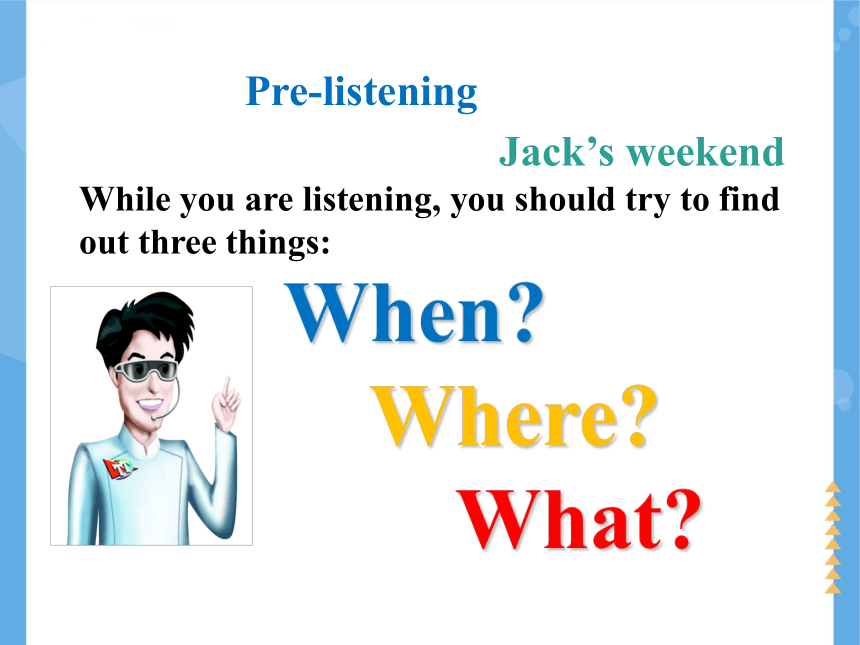 Pre-listening

Jack’s weekend

While you are listening, you should try to find out three things:

When?

Where?

What?